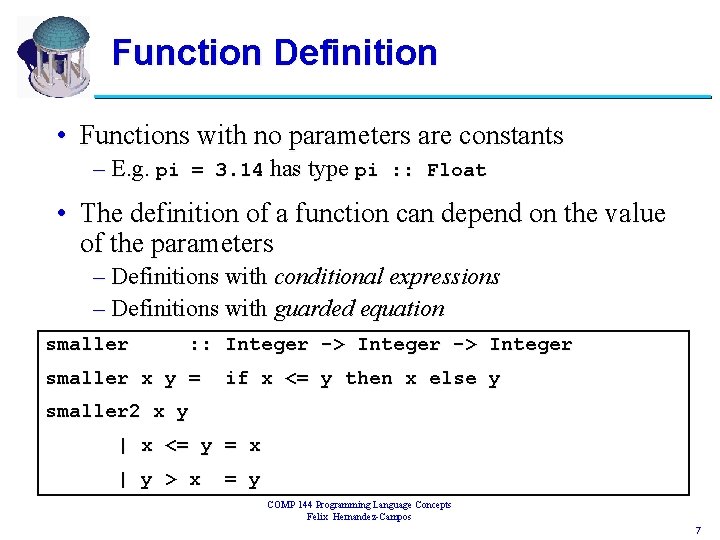 Function Definition

• Functions with no parameters are constants
– E.g. pi = 3.14 has type pi :: Float

• The definition of a function can depend on the value of the parameters
– Definitions with conditional expressions
– Definitions with guarded equation

smaller     :: Integer -> Integer -> Integer
smaller x y =  if x <= y then x else y
smaller2 x y
      | x <= y = x
      | y > x  = y

COMP 144 Programming Language Concepts
Felix Hernandez-Campos

7